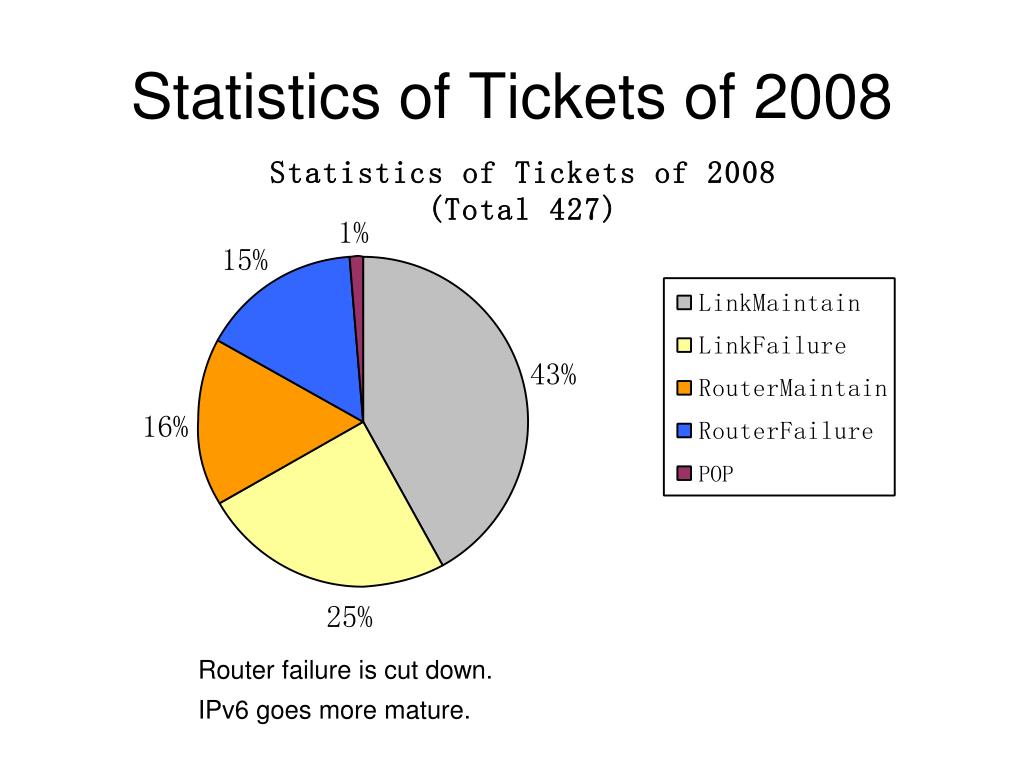 Statistics of Tickets of 2008

Statistics of Tickets of 2008
(Total 427)

1%
15%
43%
16%
25%

LinkMaintain
LinkFailure
RouterMaintain
RouterFailure
POP

Router failure is cut down.
IPv6 goes more mature.